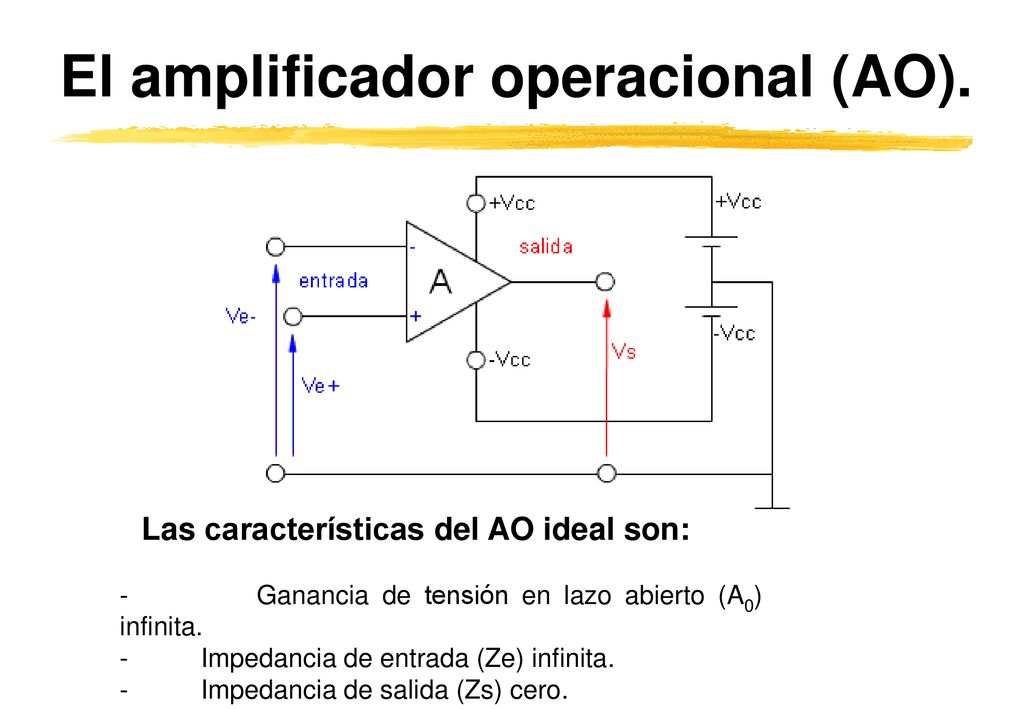 El amplificador operacional (AO).

+Vcc

+Vcc

-

salida

entrada

A

Ve-

+

-Vcc

-Vcc

Vs

Ve+

Las características del AO ideal son:

- Ganancia de tensión en lazo abierto ($A_0$) infinita.
- Impedancia de entrada (Ze) infinita.
- Impedancia de salida (Zs) cero.